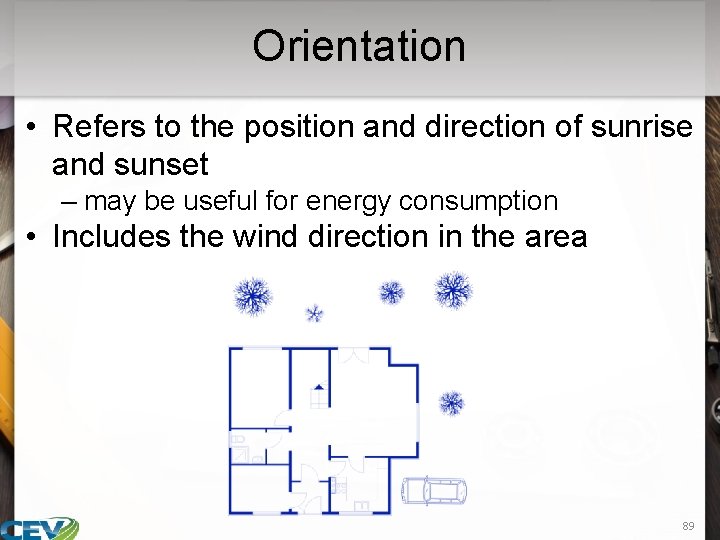 Orientation

• Refers to the position and direction of sunrise and sunset
– may be useful for energy consumption
• Includes the wind direction in the area

CEV

89